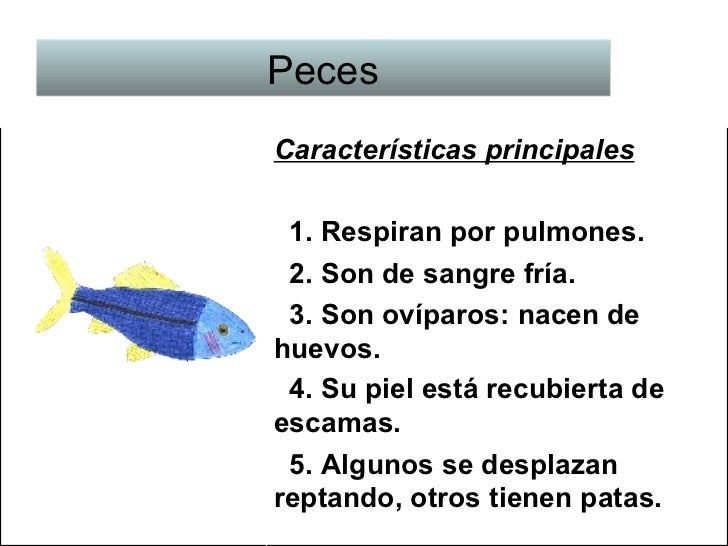 Peces

Características principales

1. Respiran por pulmones.

2. Son de sangre fría.

3. Son ovíparos: nacen de huevos.

4. Su piel está recubierta de escamas.

5. Algunos se desplazan reptando, otros tienen patas.